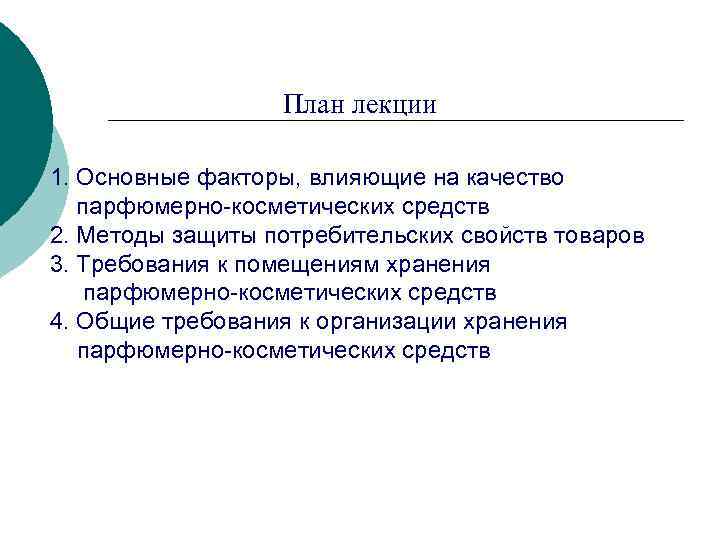 План лекции

1. Основные факторы, влияющие на качество парфюмерно-косметических средств
2. Методы защиты потребительских свойств товаров
3. Требования к помещениям хранения парфюмерно-косметических средств
4. Общие требования к организации хранения парфюмерно-косметических средств